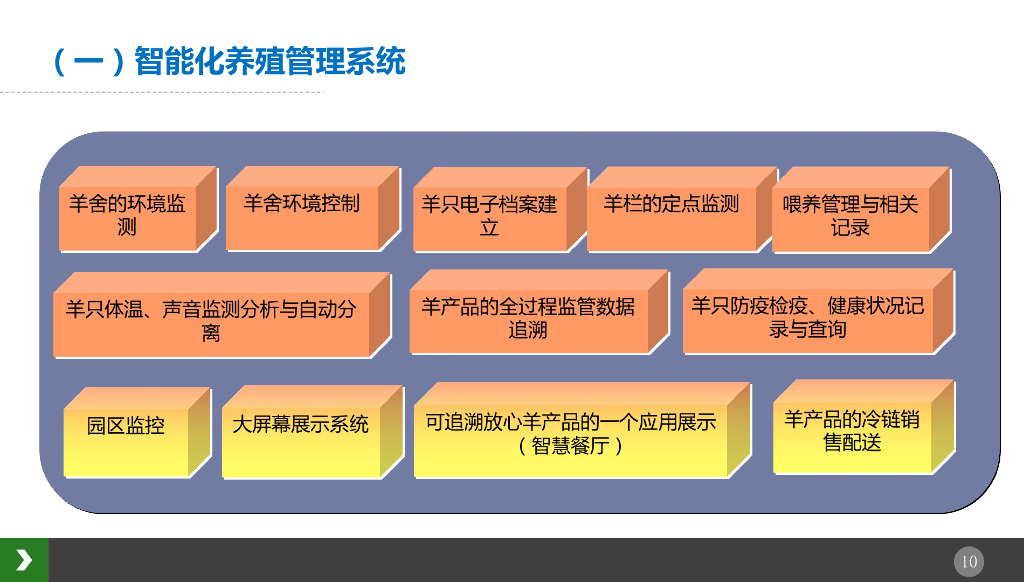 （一）智能化养殖管理系统

羊舍的环境监测

羊舍环境控制

羊只电子档案建立

羊栏的定点监测

喂养管理与相关记录

羊只体温、声音监测分析与自动分离

羊产品的全过程监管数据追溯

羊只防疫检疫、健康状况记录与查询

园区监控

大屏幕展示系统

可追溯放心羊产品的一个应用展示（智慧餐厅）

羊产品的冷链销售配送

10